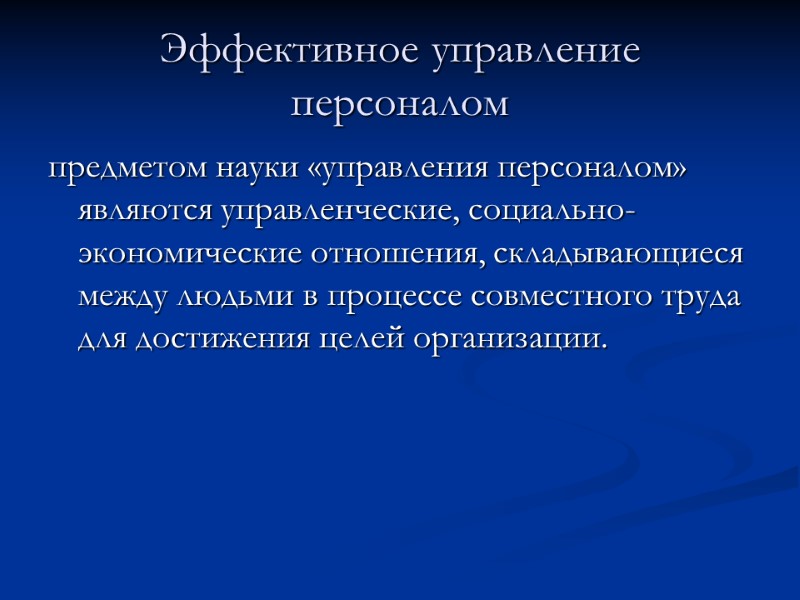 Эффективное управление персоналом

предметом науки «управления персоналом» являются управленческие, социально-экономические отношения, складывающиеся между людьми в процессе совместного труда для достижения целей организации.